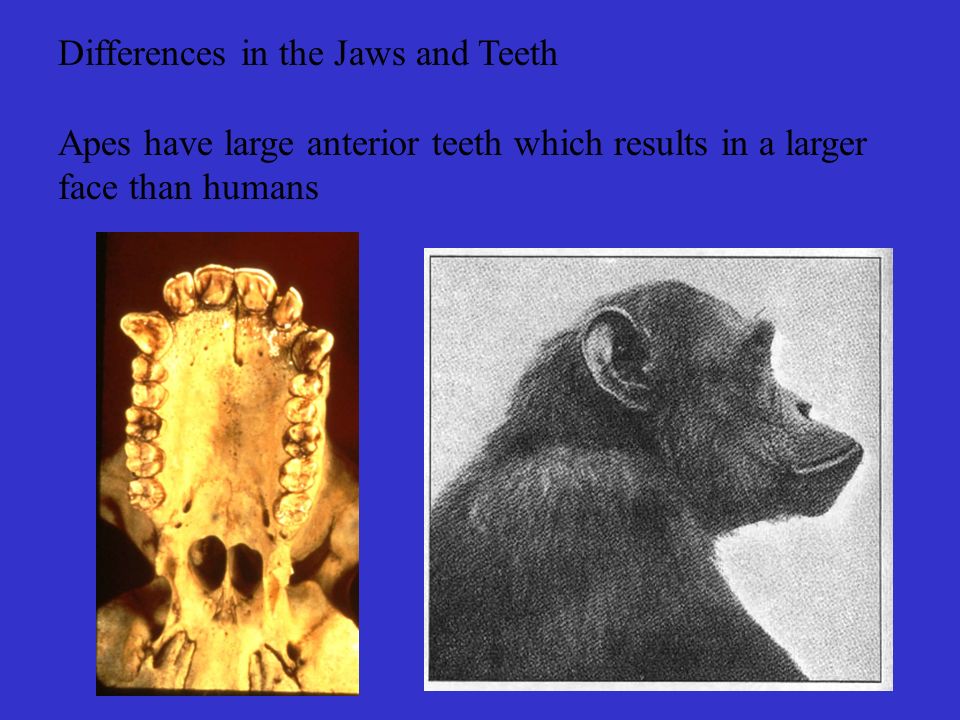 Differences in the Jaws and Teeth

Apes have large anterior teeth which results in a larger face than humans